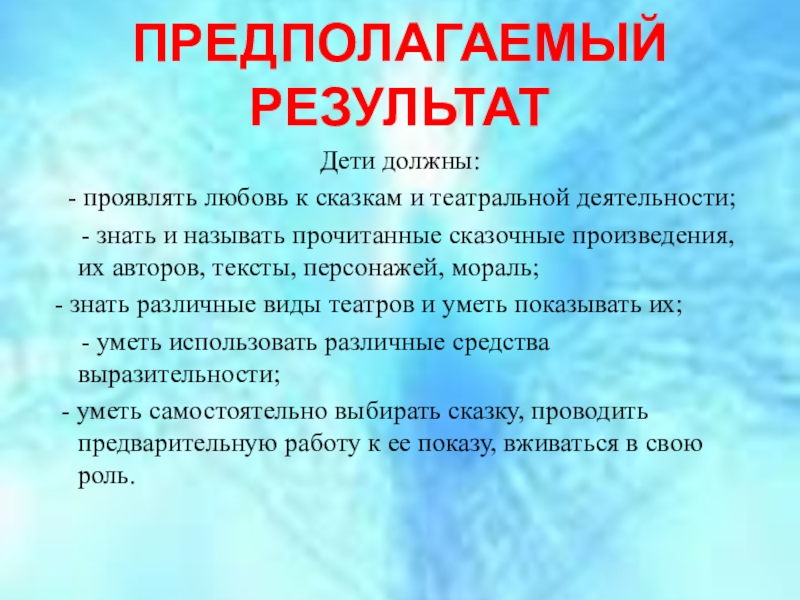 ПРЕДПОЛАГАЕМЫЙ РЕЗУЛЬТАТ

Дети должны:

- проявлять любовь к сказкам и театральной деятельности;

- знать и называть прочитанные сказочные произведения, их авторов, тексты, персонажей, мораль;

- знать различные виды театров и уметь показывать их;

- уметь использовать различные средства выразительности;

- уметь самостоятельно выбирать сказку, проводить предварительную работу к ее показу, вживаться в свою роль.